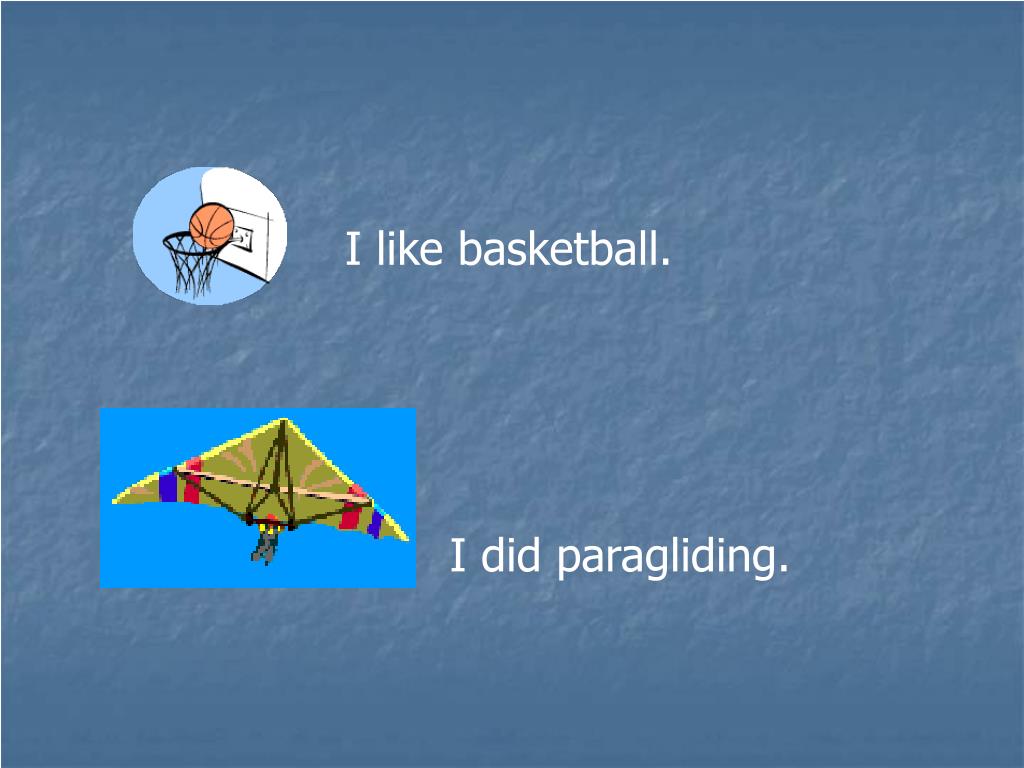 I like basketball.

I did paragliding.